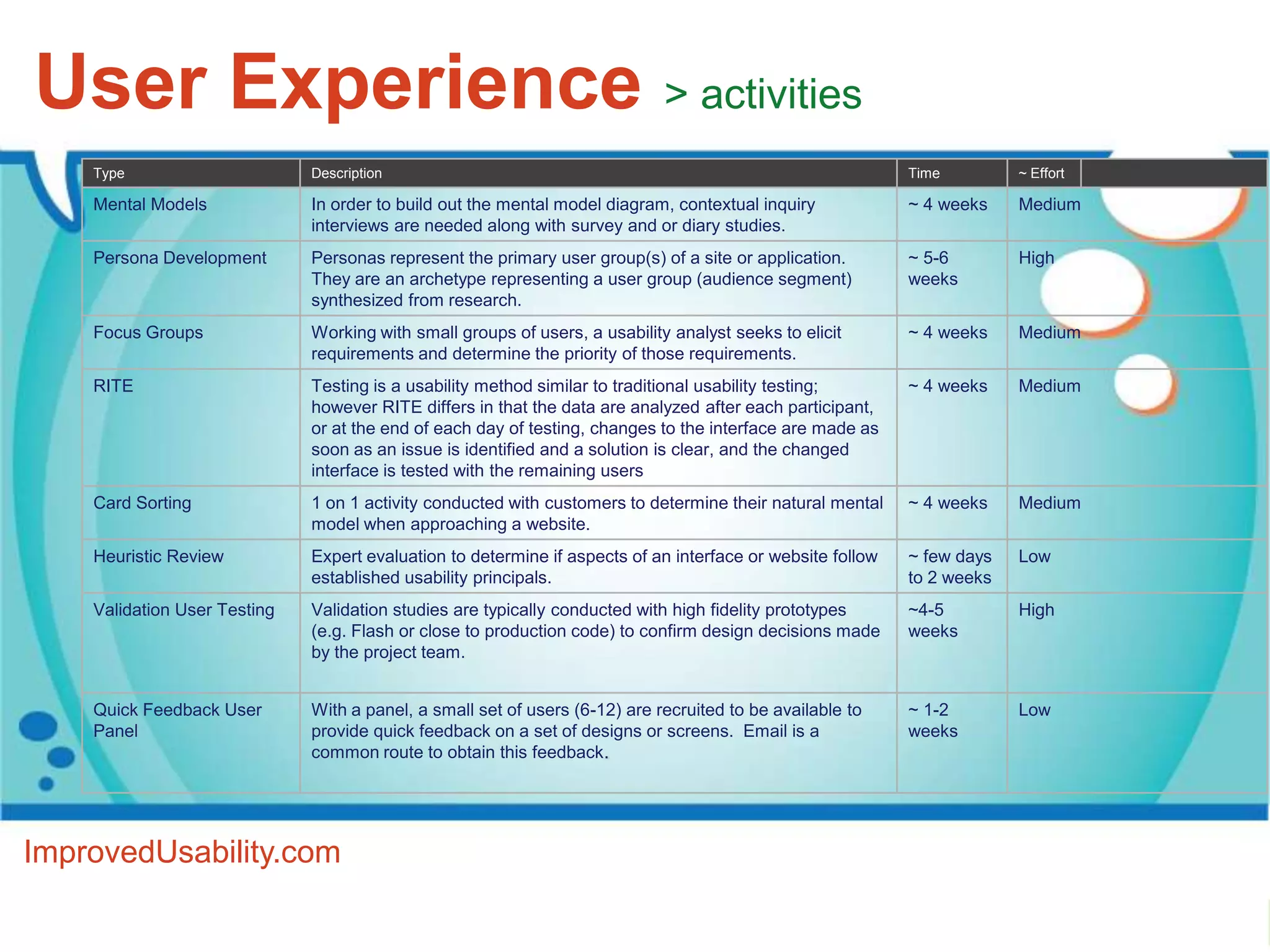 User Experience > activities

| Type | Description | Time | ~ Effort |
|---|---|---|---|
| Mental Models | In order to build out the mental model diagram, contextual inquiry interviews are needed along with survey and or diary studies. | ~ 4 weeks | Medium |
| Persona Development | Personas represent the primary user group(s) of a site or application. They are an archetype representing a user group (audience segment) synthesized from research. | ~ 5-6 weeks | High |
| Focus Groups | Working with small groups of users, a usability analyst seeks to elicit requirements and determine the priority of those requirements. | ~ 4 weeks | Medium |
| RITE | Testing is a usability method similar to traditional usability testing; however RITE differs in that the data are analyzed after each participant, or at the end of each day of testing, changes to the interface are made as soon as an issue is identified and a solution is clear, and the changed interface is tested with the remaining users | ~ 4 weeks | Medium |
| Card Sorting | 1 on 1 activity conducted with customers to determine their natural mental model when approaching a website. | ~ 4 weeks | Medium |
| Heuristic Review | Expert evaluation to determine if aspects of an interface or website follow established usability principals. | ~ few days to 2 weeks | Low |
| Validation User Testing | Validation studies are typically conducted with high fidelity prototypes (e.g. Flash or close to production code) to confirm design decisions made by the project team. | ~4-5 weeks | High |
| Quick Feedback User Panel | With a panel, a small set of users (6-12) are recruited to be available to provide quick feedback on a set of designs or screens. Email is a common route to obtain this feedback. | ~ 1-2 weeks | Low |

ImprovedUsability.com